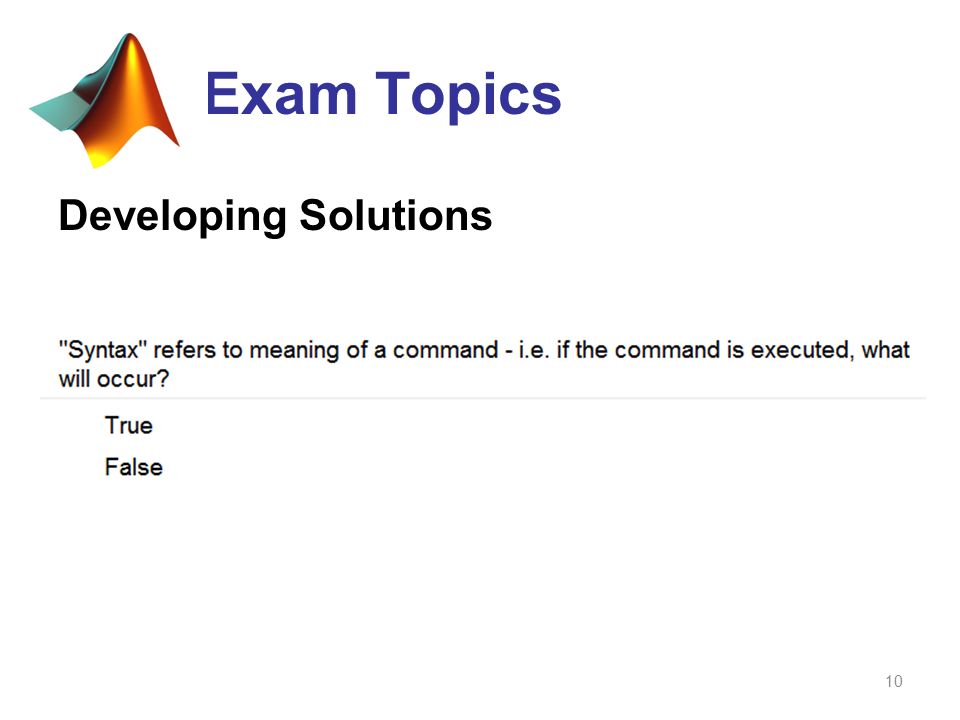 Exam Topics

Developing Solutions

"Syntax" refers to meaning of a command - i.e. if the command is executed, what will occur?

True

False

10